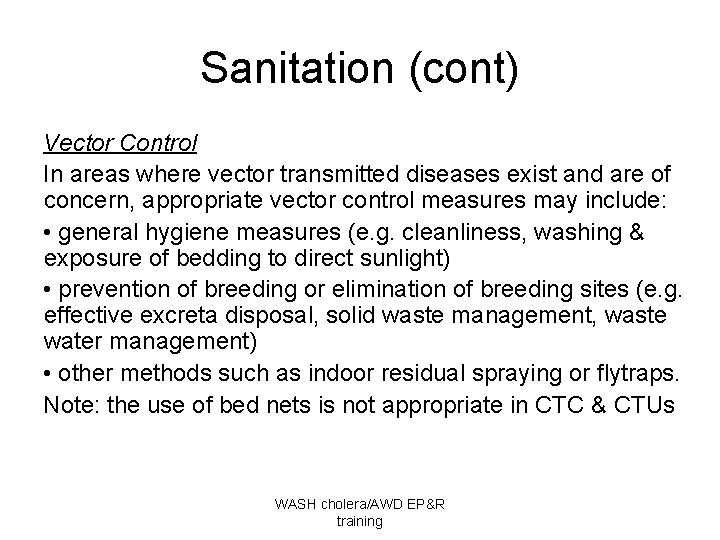 Sanitation (cont)

Vector Control

In areas where vector transmitted diseases exist and are of concern, appropriate vector control measures may include:

• general hygiene measures (e.g. cleanliness, washing & exposure of bedding to direct sunlight)

• prevention of breeding or elimination of breeding sites (e.g. effective excreta disposal, solid waste management, waste water management)

• other methods such as indoor residual spraying or flytraps.

Note: the use of bed nets is not appropriate in CTC & CTUs

WASH cholera/AWD EP&R training